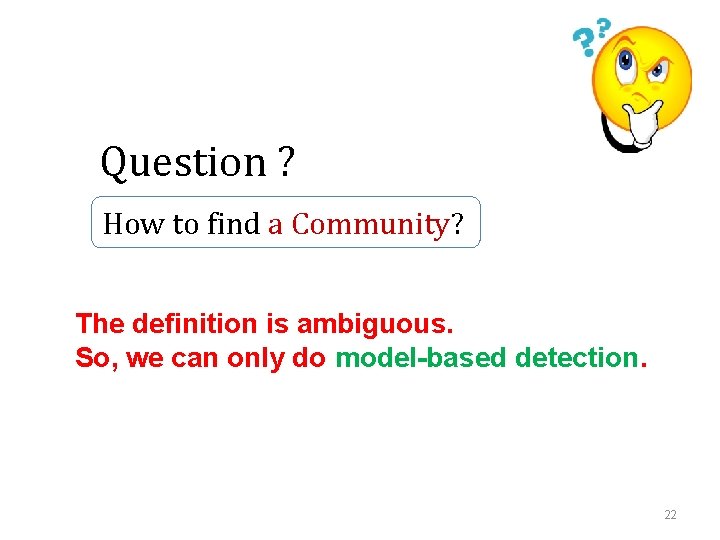 ??

Question ?

How to find a Community?

The definition is ambiguous.
So, we can only do model-based detection.

22